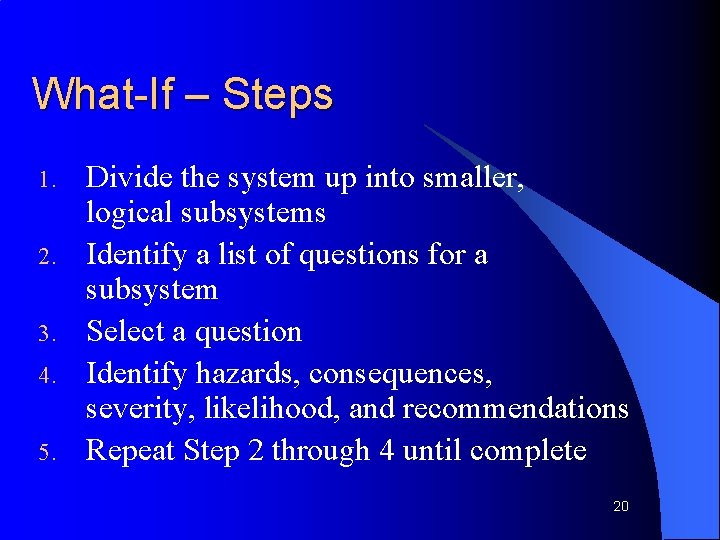 What-If – Steps

1. Divide the system up into smaller, logical subsystems
2. Identify a list of questions for a subsystem
3. Select a question
4. Identify hazards, consequences, severity, likelihood, and recommendations
5. Repeat Step 2 through 4 until complete

20